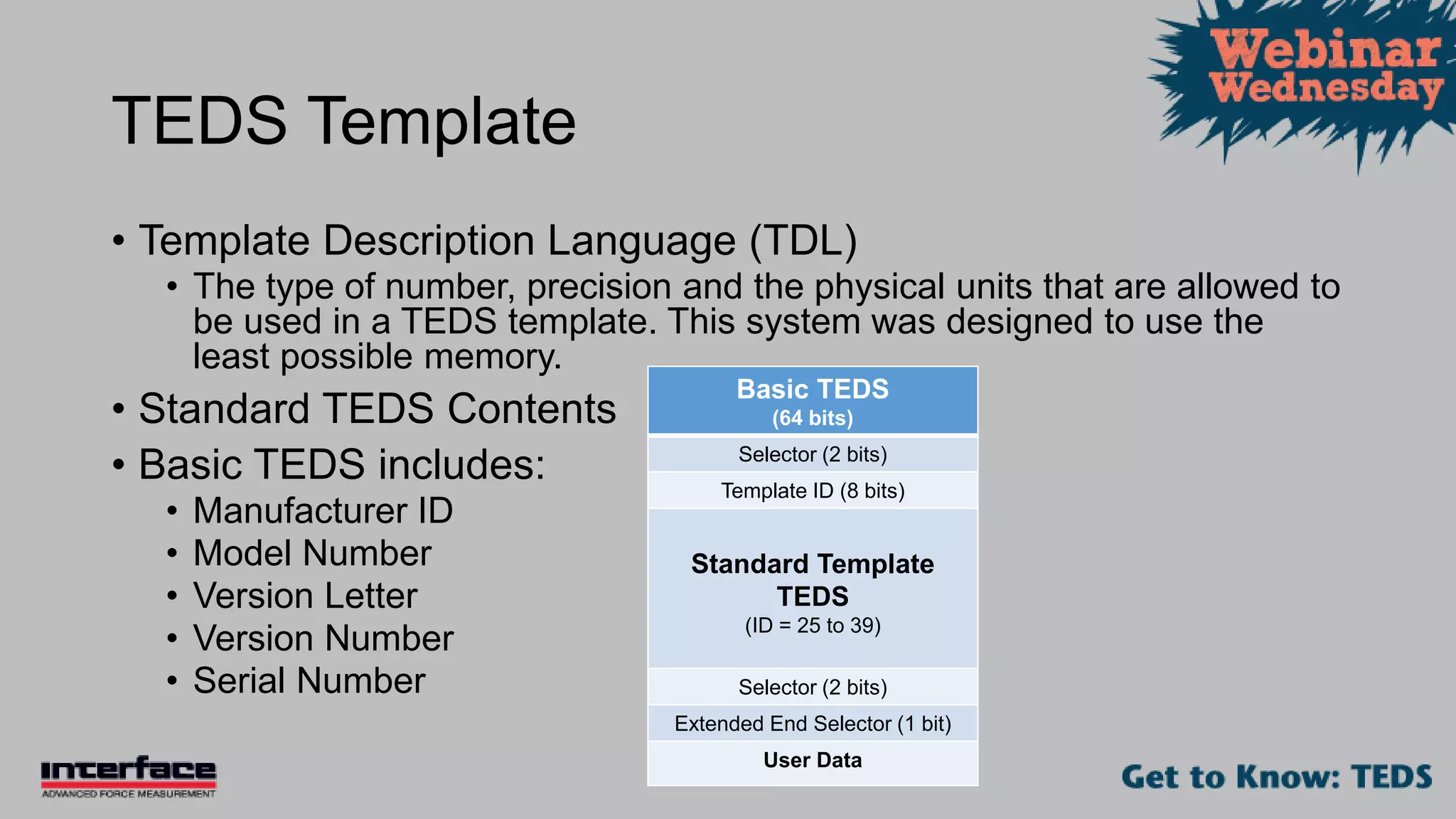 Webinar Wednesday

TEDS Template

• Template Description Language (TDL)
  • The type of number, precision and the physical units that are allowed to be used in a TEDS template. This system was designed to use the least possible memory.
• Standard TEDS Contents
• Basic TEDS includes:
  • Manufacturer ID
  • Model Number
  • Version Letter
  • Version Number
  • Serial Number

| Basic TEDS (64 bits) |
|---|
| Selector (2 bits) |
| Template ID (8 bits) |
| Standard Template TEDS (ID = 25 to 39) |
| Selector (2 bits) |
| Extended End Selector (1 bit) |
| User Data |

interface
ADVANCED FORCE MEASUREMENT

Get to Know: TEDS